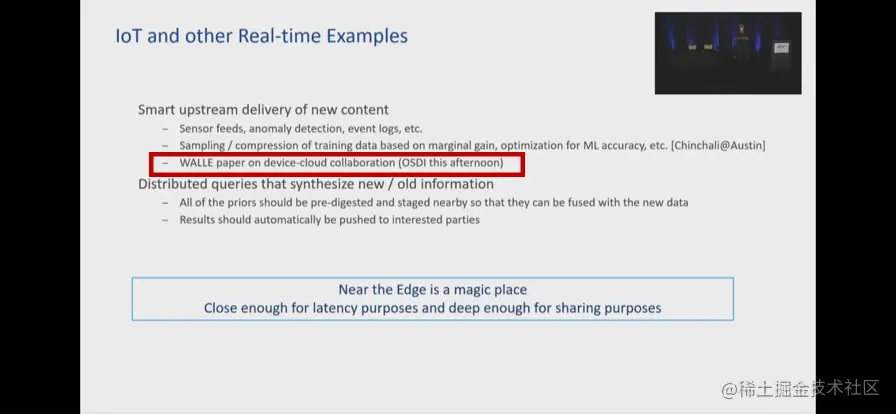 IoT and other Real-time Examples

Smart upstream delivery of new content
– Sensor feeds, anomaly detection, event logs, etc.
– Sampling / compression of training data based on marginal gain, optimization for ML accuracy, etc. [Chinchali@Austin]
– WALLE paper on device-cloud collaboration (OSDI this afternoon)

Distributed queries that synthesize new / old information
– All of the priors should be pre-digested and staged nearby so that they can be fused with the new data
– Results should automatically be pushed to interested parties

Near the Edge is a magic place
Close enough for latency purposes and deep enough for sharing purposes

@稀土掘金技术社区